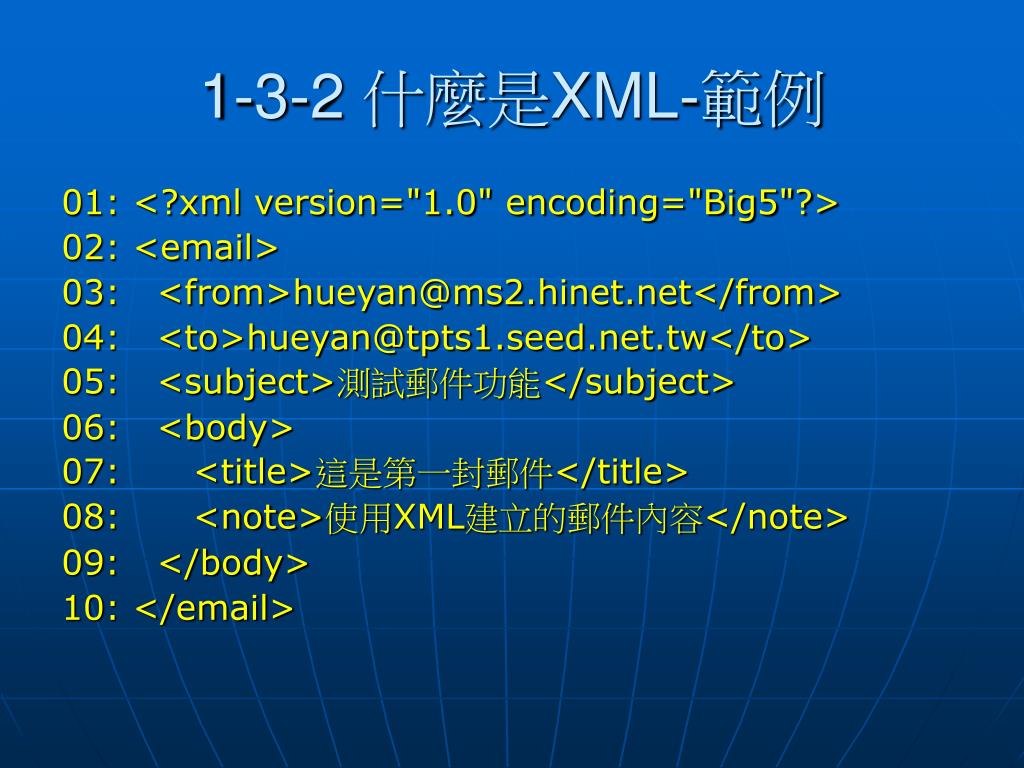 1-3-2 什麼是XML-範例

01: <?xml version="1.0" encoding="Big5"?>
02: <email>
03: <from>hueyan@ms2.hinet.net</from>
04: <to>hueyan@tpts1.seed.net.tw</to>
05: <subject>測試郵件功能</subject>
06: <body>
07: <title>這是第一封郵件</title>
08: <note>使用XML建立的郵件內容</note>
09: </body>
10: </email>